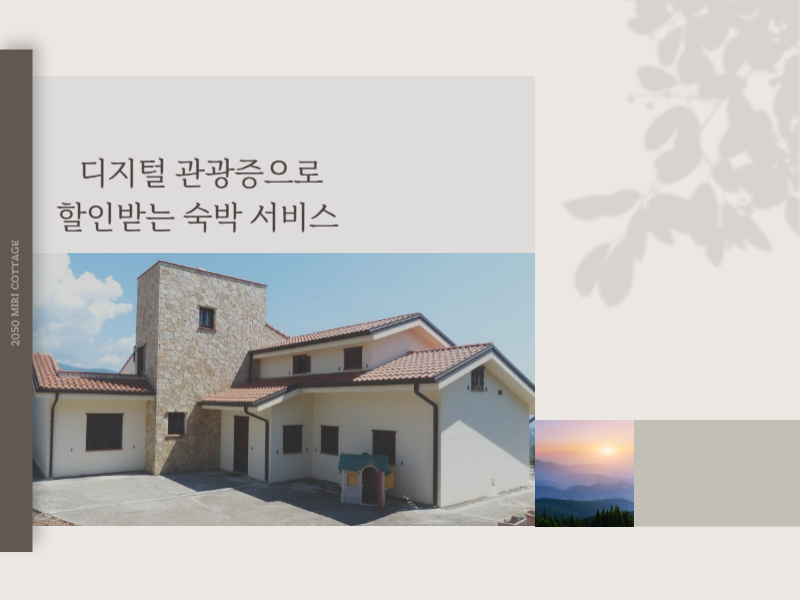 2050 MIRI COTTAGE

디지털 관광증으로
할인받는 숙박 서비스